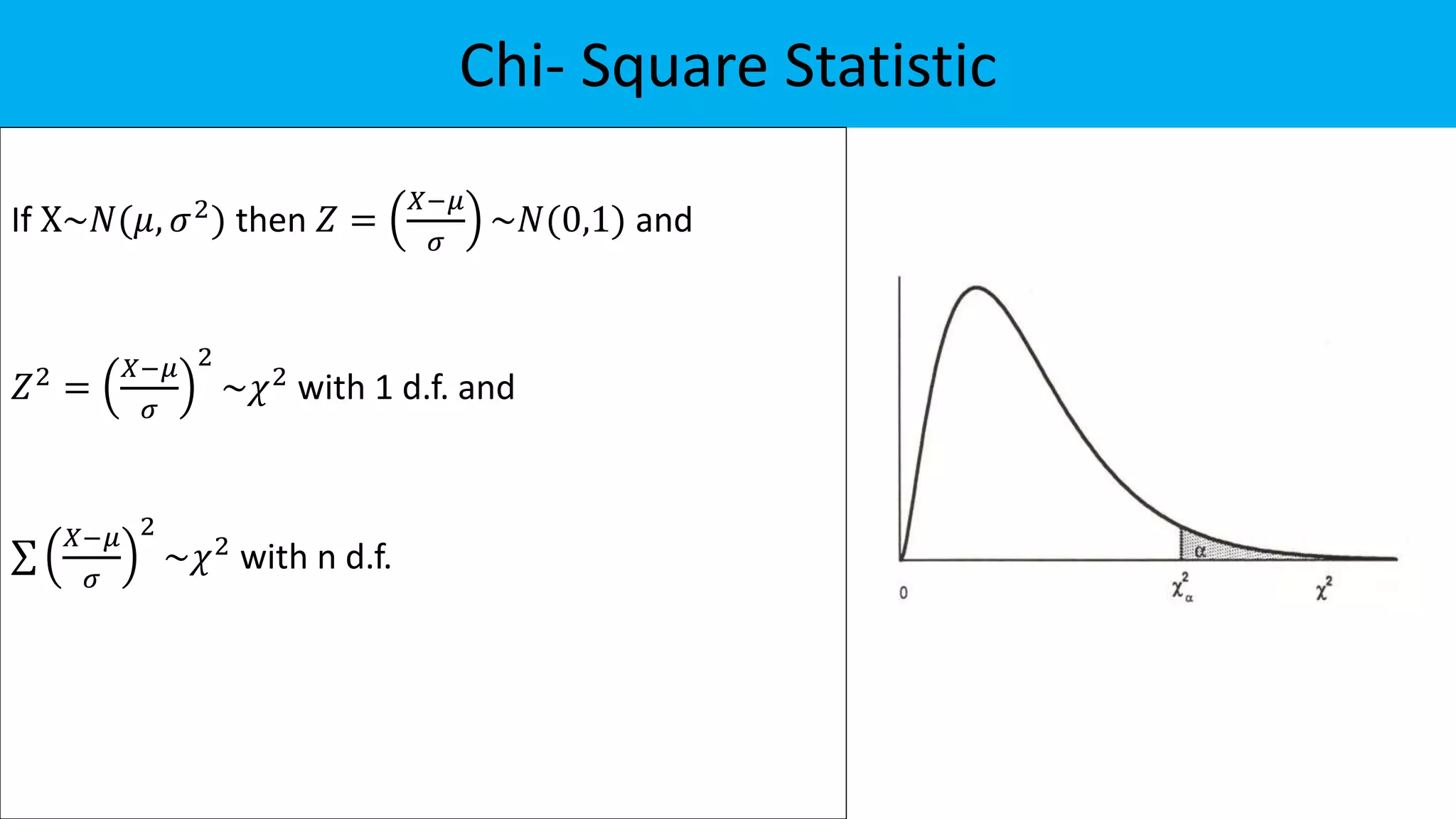 Chi- Square Statistic

If $X \sim N(\mu, \sigma^2)$ then $Z = \left(\frac{X-\mu}{\sigma}\right) \sim N(0,1)$ and

$Z^2 = \left(\frac{X-\mu}{\sigma}\right)^2 \sim \chi^2$ with 1 d.f. and

$\sum \left(\frac{X-\mu}{\sigma}\right)^2 \sim \chi^2$ with n d.f.

$\alpha$

0 $\chi^2_\alpha$ $\chi^2$